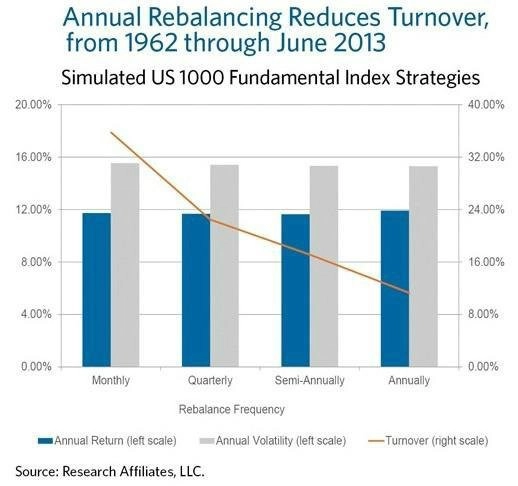 Annual Rebalancing Reduces Turnover, from 1962 through June 2013

Simulated US 1000 Fundamental Index Strategies

20.00%
16.00%
12.00%
8.00%
4.00%
0.00%

40.00%
32.00%
24.00%
16.00%
8.00%
0.00%

Monthly
Quarterly
Semi-Annually
Annually

Rebalance Frequency

Annual Return (left scale)
Annual Volatility (left scale)
Turnover (right scale)

Source: Research Affiliates, LLC.